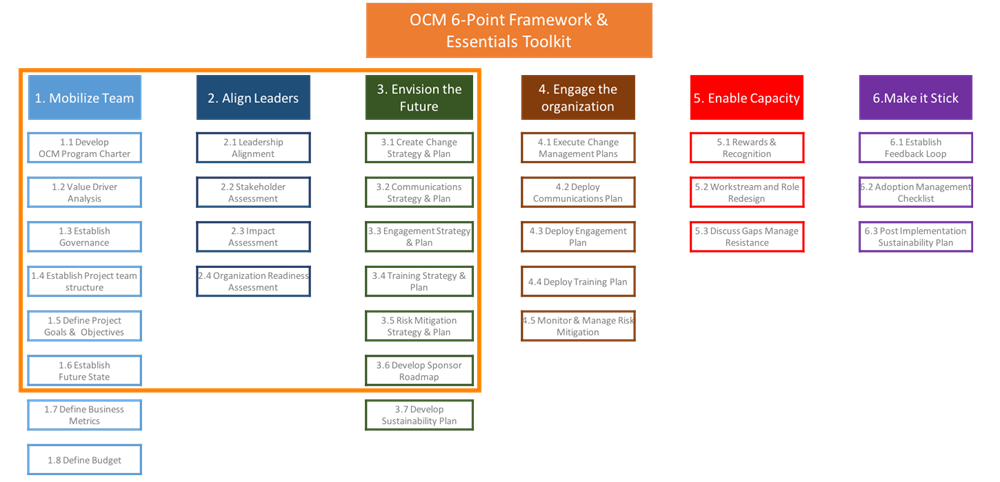 OCM 6-Point Framework & Essentials Toolkit

1. Mobilize Team

1.1 Develop OCM Program Charter

1.2 Value Driver Analysis

1.3 Establish Governance

1.4 Establish Project team structure

1.5 Define Project Goals & Objectives

1.6 Establish Future State

1.7 Define Business Metrics

1.8 Define Budget

2. Align Leaders

2.1 Leadership Alignment

2.2 Stakeholder Assessment

2.3 Impact Assessment

2.4 Organization Readiness Assessment

3. Envision the Future

3.1 Create Change Strategy & Plan

3.2 Communications Strategy & Plan

3.3 Engagement Strategy & Plan

3.4 Training Strategy & Plan

3.5 Risk Mitigation Strategy & Plan

3.6 Develop Sponsor Roadmap

3.7 Develop Sustainability Plan

4. Engage the organization

4.1 Execute Change Management Plans

4.2 Deploy Communications Plan

4.3 Deploy Engagement Plan

4.4 Deploy Training Plan

4.5 Monitor & Manage Risk Mitigation

5. Enable Capacity

5.1 Rewards & Recognition

5.2 Workstream and Role Redesign

5.3 Discuss Gaps Manage Resistance

6.Make it Stick

6.1 Establish Feedback Loop

6.2 Adoption Management Checklist

6.3 Post Implementation Sustainability Plan